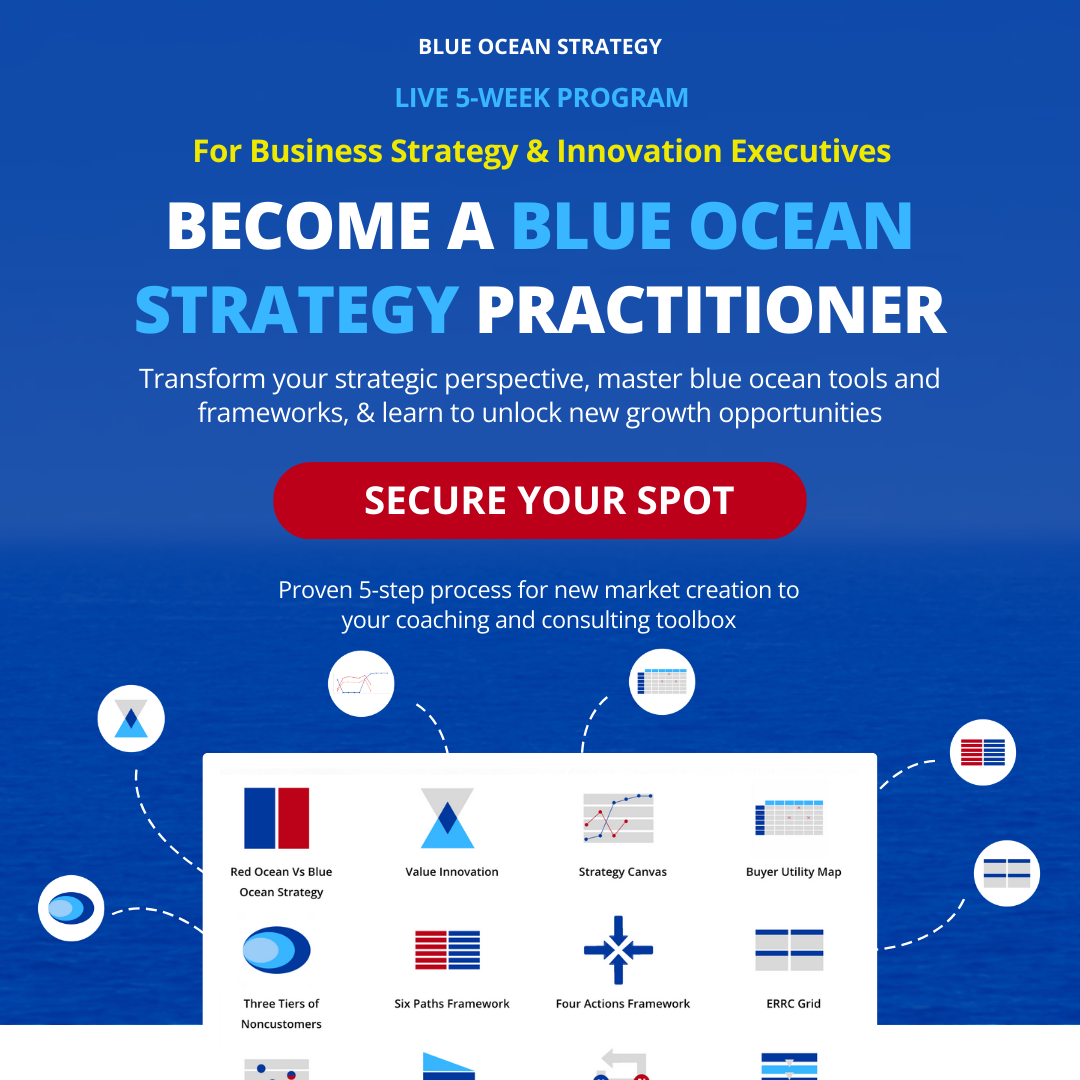 BLUE OCEAN STRATEGY

LIVE 5-WEEK PROGRAM

For Business Strategy & Innovation Executives

BECOME A BLUE OCEAN STRATEGY PRACTITIONER

Transform your strategic perspective, master blue ocean tools and frameworks, & learn to unlock new growth opportunities

SECURE YOUR SPOT

Proven 5-step process for new market creation to your coaching and consulting toolbox

Red Ocean Vs Blue Ocean Strategy

Value Innovation

Strategy Canvas

Buyer Utility Map

Three Tiers of Noncustomers

Six Paths Framework

Four Actions Framework

ERRC Grid